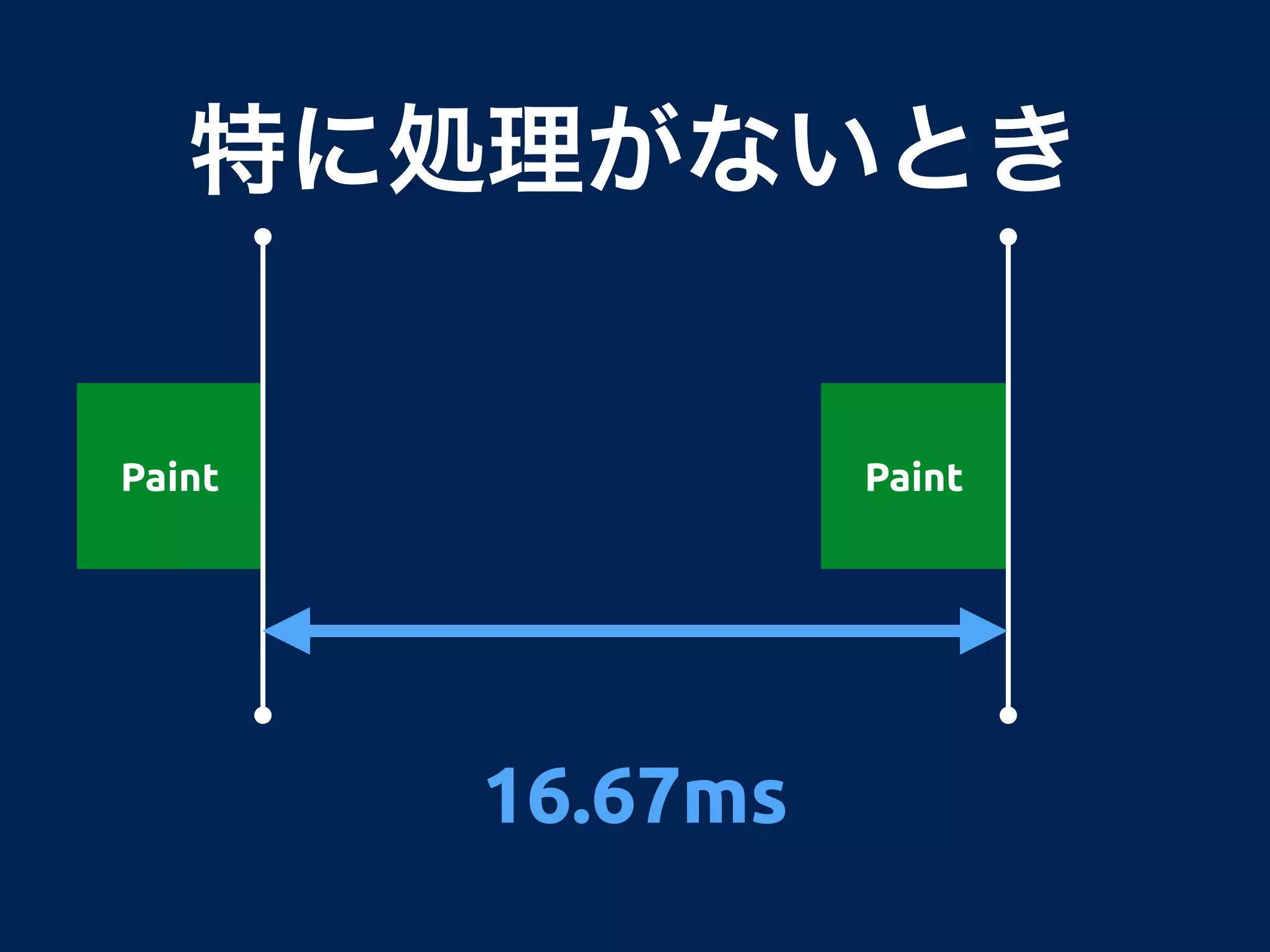 特に処理がないとき

Paint

Paint

16.67ms